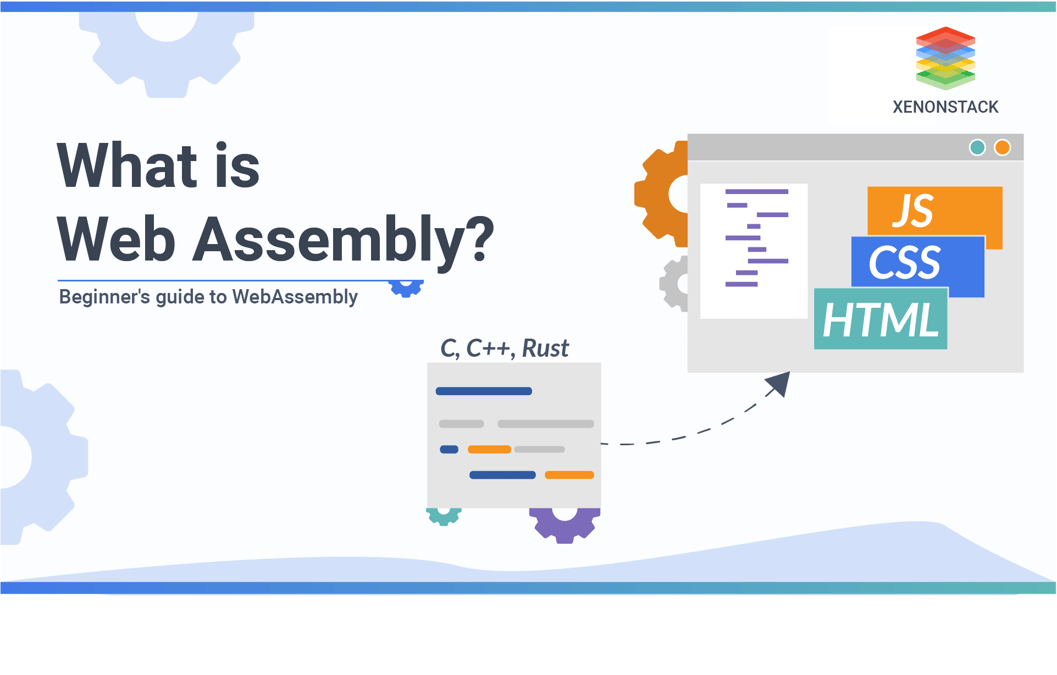 XENONSTACK

What is Web Assembly?

Beginner's guide to WebAssembly

C, C++, Rust

JS

CSS

HTML